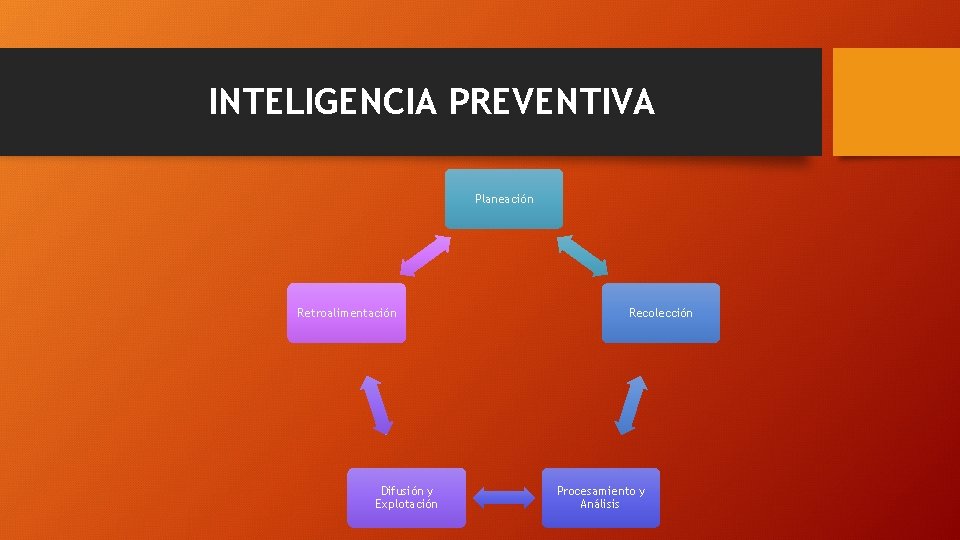 INTELIGENCIA PREVENTIVA

Planeación

Recolección

Procesamiento y Análisis

Difusión y Explotación

Retroalimentación